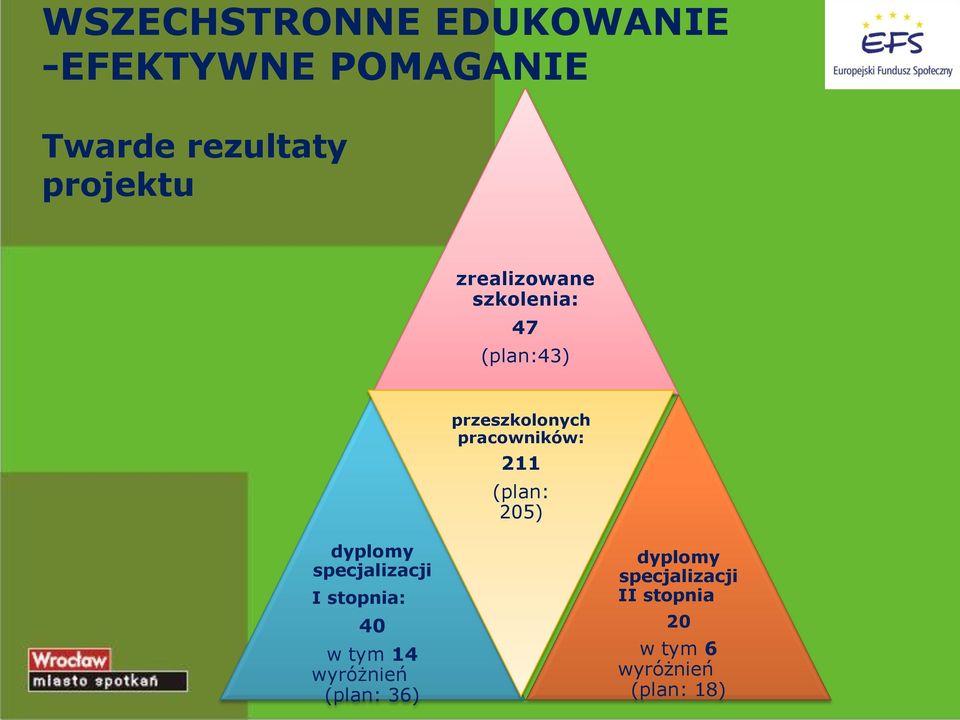 WSZECHSTRONNE EDUKOWANIE -EFEKTYWNE POMAGANIE

EFS
Europejski Fundusz Społeczny

Twarde rezultaty projektu

zrealizowane szkolenia:
47
(plan:43)

przeszkolonych pracowników:
211
(plan: 205)

dyplomy specjalizacji I stopnia:
40
w tym 14 wyróżnień
(plan: 36)

dyplomy specjalizacji II stopnia
20
w tym 6 wyróżnień
(plan: 18)

Wrocław
miasto spotkań